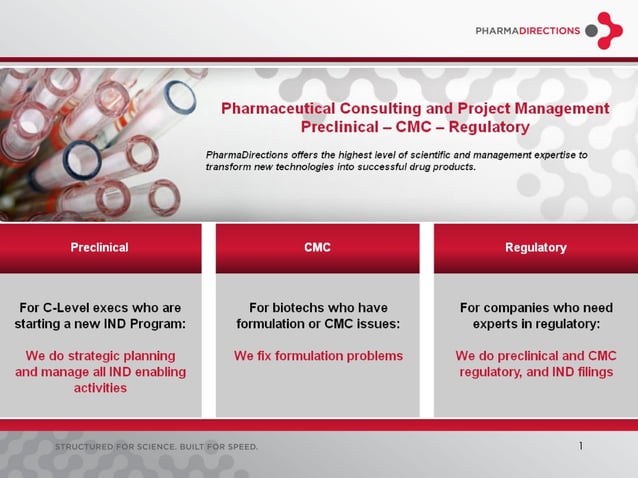 PHARMADIRECTIONS

Pharmaceutical Consulting and Project Management
Preclinical – CMC – Regulatory

PharmaDirections offers the highest level of scientific and management expertise to transform new technologies into successful drug products.

Preclinical

For C-Level execs who are starting a new IND Program:

We do strategic planning and manage all IND enabling activities

CMC

For biotechs who have formulation or CMC issues:

We fix formulation problems

Regulatory

For companies who need experts in regulatory:

We do preclinical and CMC regulatory, and IND filings

STRUCTURED FOR SCIENCE. BUILT FOR SPEED.

1